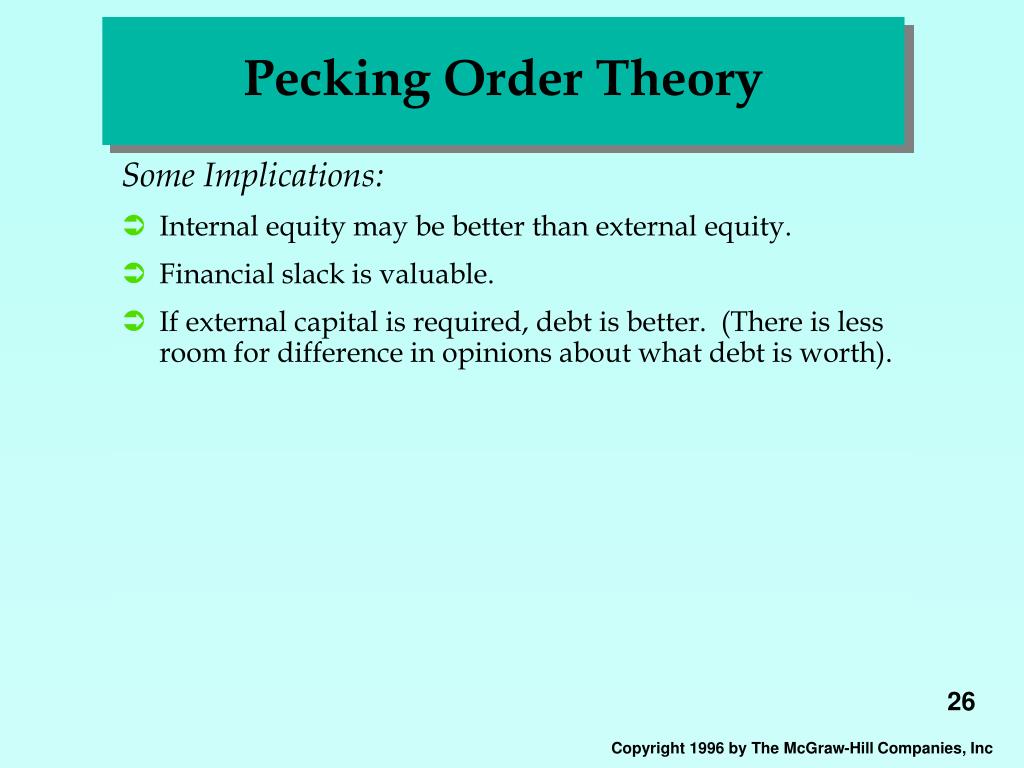 Pecking Order Theory

Some Implications:

➲ Internal equity may be better than external equity.

➲ Financial slack is valuable.

➲ If external capital is required, debt is better. (There is less room for difference in opinions about what debt is worth).

26

Copyright 1996 by The McGraw-Hill Companies, Inc